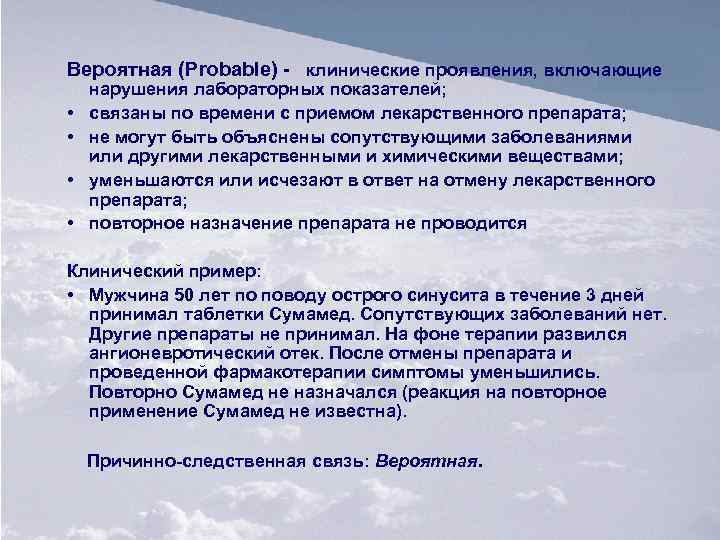 Вероятная (Probable) - клинические проявления, включающие нарушения лабораторных показателей;
• связаны по времени с приемом лекарственного препарата;
• не могут быть объяснены сопутствующими заболеваниями или другими лекарственными и химическими веществами;
• уменьшаются или исчезают в ответ на отмену лекарственного препарата;
• повторное назначение препарата не проводится

Клинический пример:
• Мужчина 50 лет по поводу острого синусита в течение 3 дней принимал таблетки Сумамед. Сопутствующих заболеваний нет. Другие препараты не принимал. На фоне терапии развился ангионевротический отек. После отмены препарата и проведенной фармакотерапии симптомы уменьшились. Повторно Сумамед не назначался (реакция на повторное применение Сумамед не известна).

Причинно-следственная связь: Вероятная.